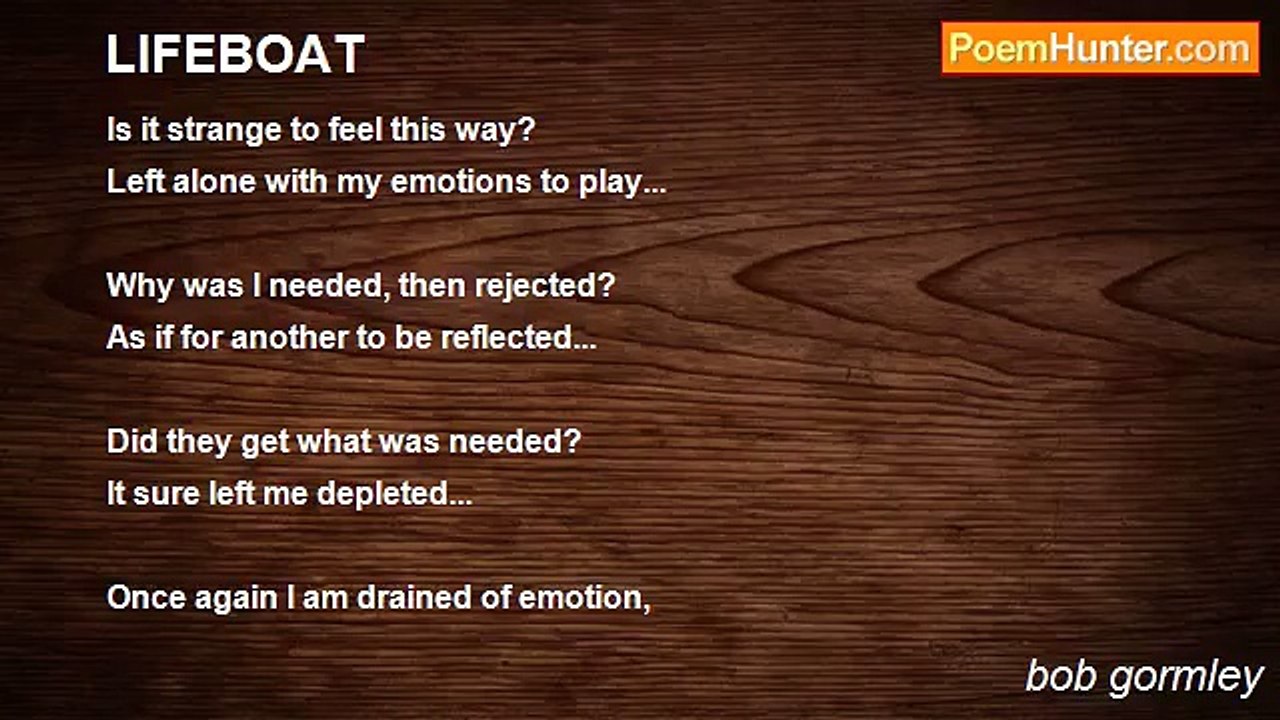 LIFEBOAT

PoemHunter.com

Is it strange to feel this way?
Left alone with my emotions to play...

Why was I needed, then rejected?
As if for another to be reflected...

Did they get what was needed?
It sure left me depleted...

Once again I am drained of emotion,

bob gormley